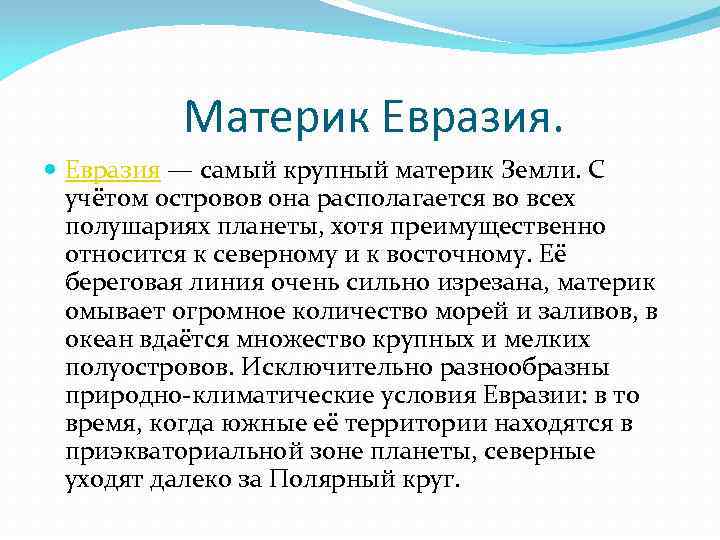 Материк Евразия.

Евразия — самый крупный материк Земли. С учётом островов она располагается во всех полушариях планеты, хотя преимущественно относится к северному и к восточному. Её береговая линия очень сильно изрезана, материк омывает огромное количество морей и заливов, в океан вдаётся множество крупных и мелких полуостровов. Исключительно разнообразны природно-климатические условия Евразии: в то время, когда южные её территории находятся в приэкваториальной зоне планеты, северные уходят далеко за Полярный круг.